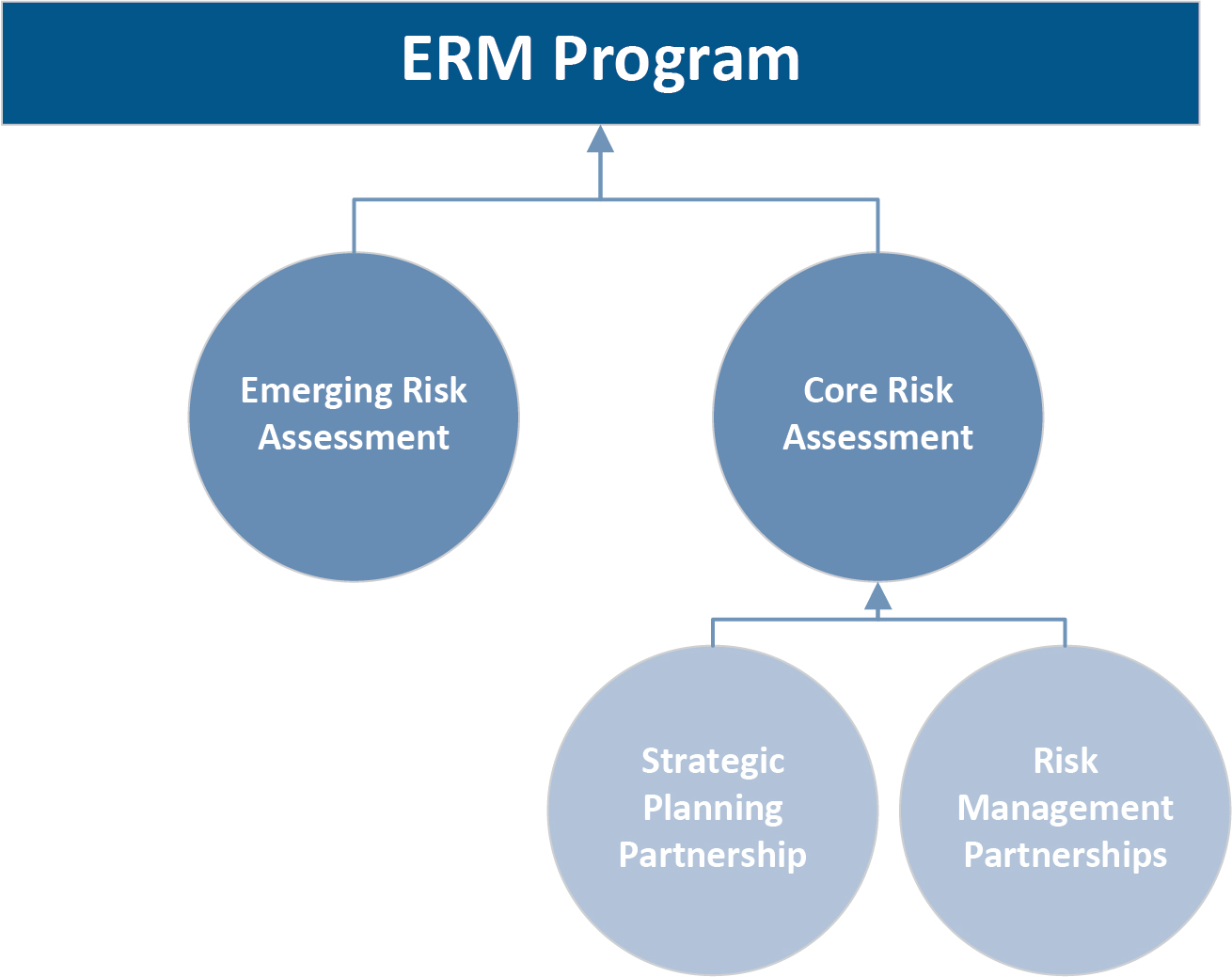 ERM Program

Emerging Risk Assessment

Core Risk Assessment

Strategic Planning Partnership

Risk Management Partnerships